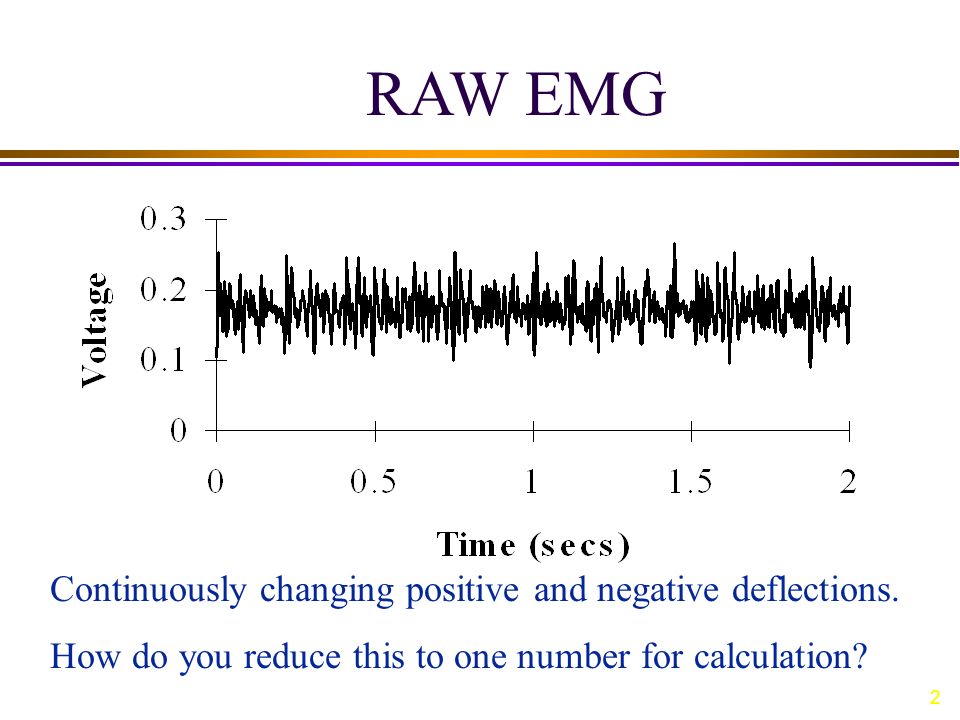 RAW EMG

Voltage

0.3
0.2
0.1
0

0 0.5 1 1.5 2

Time (secs)

Continuously changing positive and negative deflections.

How do you reduce this to one number for calculation?

2